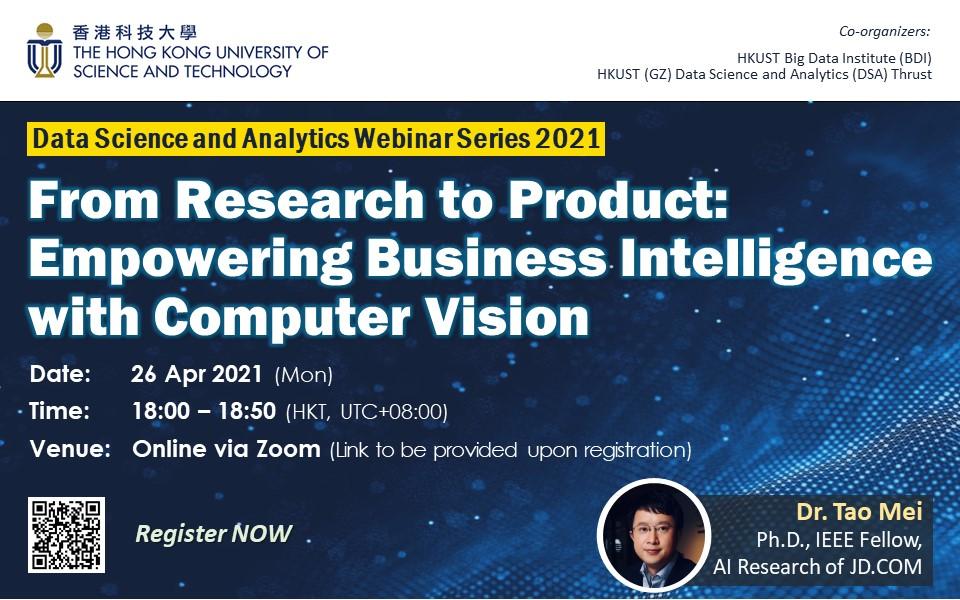 香港科技大學
THE HONG KONG UNIVERSITY OF SCIENCE AND TECHNOLOGY

Co-organizers:
HKUST Big Data Institute (BDI)
HKUST (GZ) Data Science and Analytics (DSA) Thrust

Data Science and Analytics Webinar Series 2021

From Research to Product: Empowering Business Intelligence with Computer Vision

Date: 26 Apr 2021 (Mon)
Time: 18:00 – 18:50 (HKT, UTC+08:00)
Venue: Online via Zoom (Link to be provided upon registration)

Register NOW

Dr. Tao Mei
Ph.D., IEEE Fellow,
AI Research of JD.COM